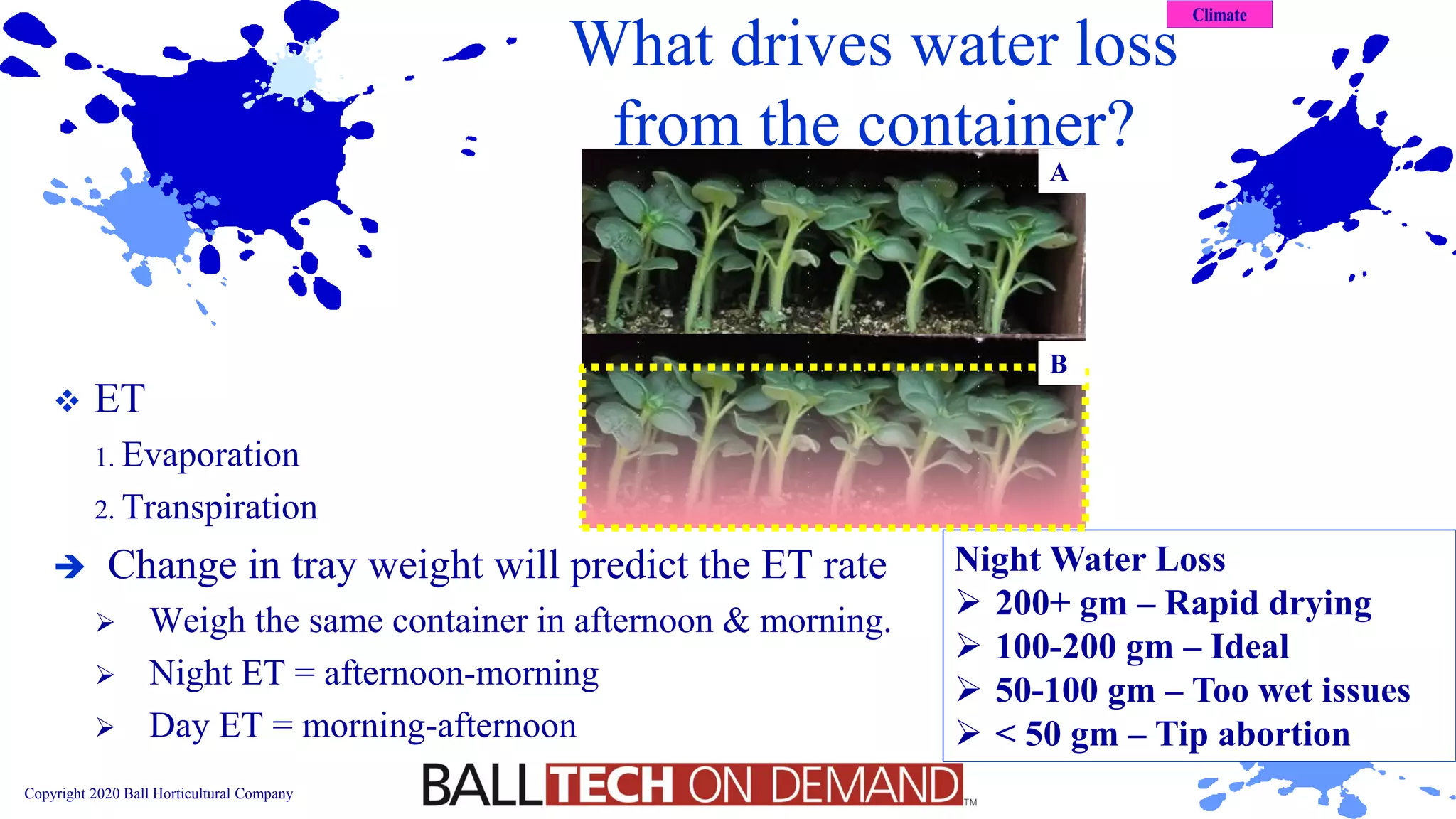 Climate

What drives water loss from the container?

A

B

❖ ET

1. Evaporation

2. Transpiration

➔ Change in tray weight will predict the ET rate

➢ Weigh the same container in afternoon & morning.

➢ Night ET = afternoon-morning

➢ Day ET = morning-afternoon

Night Water Loss
➢ 200+ gm – Rapid drying
➢ 100-200 gm – Ideal
➢ 50-100 gm – Too wet issues
➢ < 50 gm – Tip abortion

Copyright 2020 Ball Horticultural Company

BALL TECH ON DEMAND™